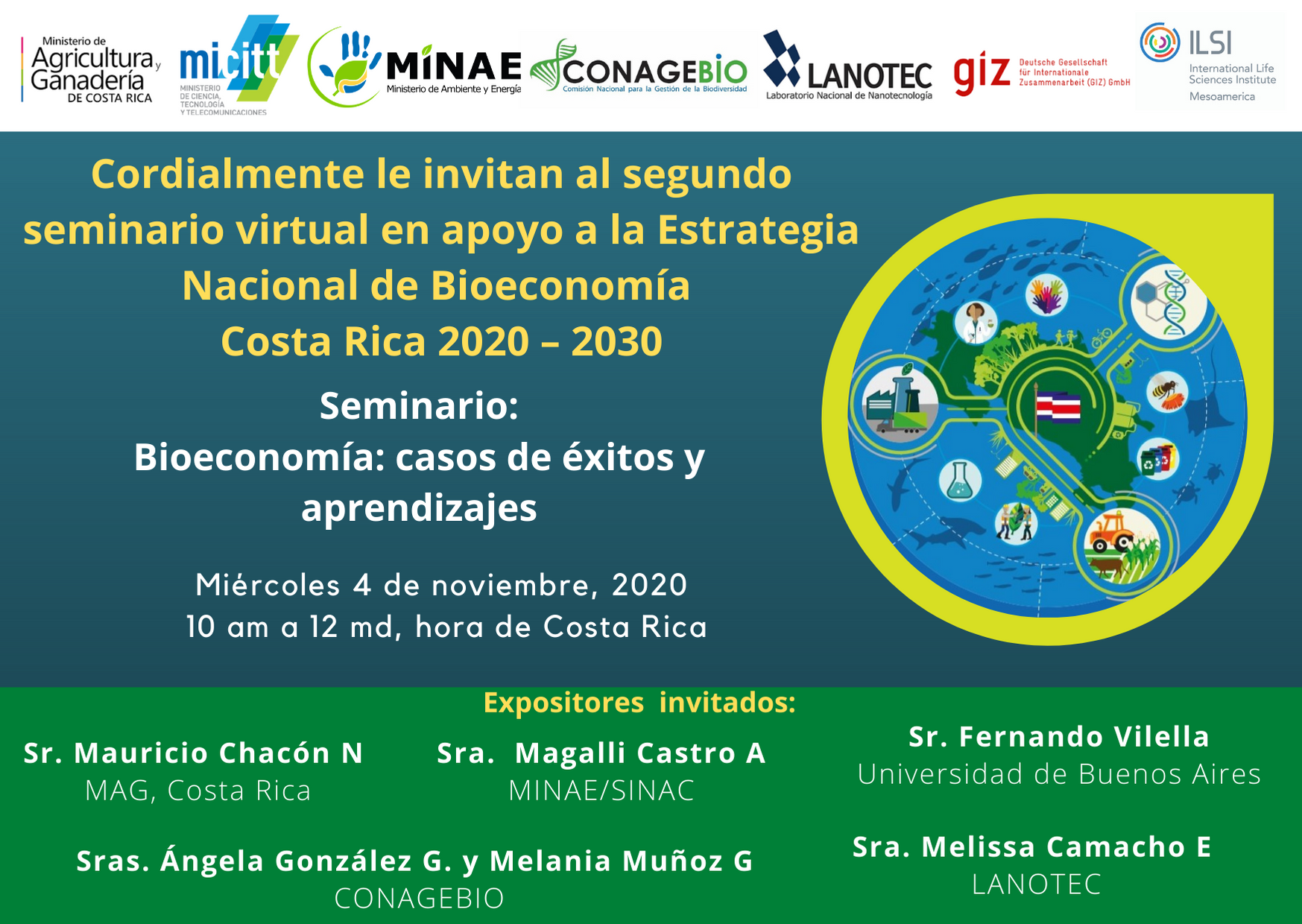 Ministerio de Agricultura y Ganadería DE COSTA RICA

micitt MINISTERIO DE CIENCIA, TECNOLOGÍA Y TELECOMUNICACIONES

MINAE Ministerio de Ambiente y Energía

CONAGEBIO Comisión Nacional para la Gestión de la Biodiversidad

LANOTEC Laboratorio Nacional de Nanotecnología

giz Deutsche Gesellschaft für Internationale Zusammenarbeit (GIZ) GmbH

ILSI International Life Sciences Institute Mesoamerica

Cordialmente le invitan al segundo seminario virtual en apoyo a la Estrategia Nacional de Bioeconomía Costa Rica 2020 – 2030

Seminario:
Bioeconomía: casos de éxitos y aprendizajes

Miércoles 4 de noviembre, 2020
10 am a 12 md, hora de Costa Rica

Expositores invitados:

Sr. Mauricio Chacón N
MAG, Costa Rica

Sra. Magalli Castro A
MINAE/SINAC

Sr. Fernando Vilella
Universidad de Buenos Aires

Sras. Ángela González G. y Melania Muñoz G
CONAGEBIO

Sra. Melissa Camacho E
LANOTEC